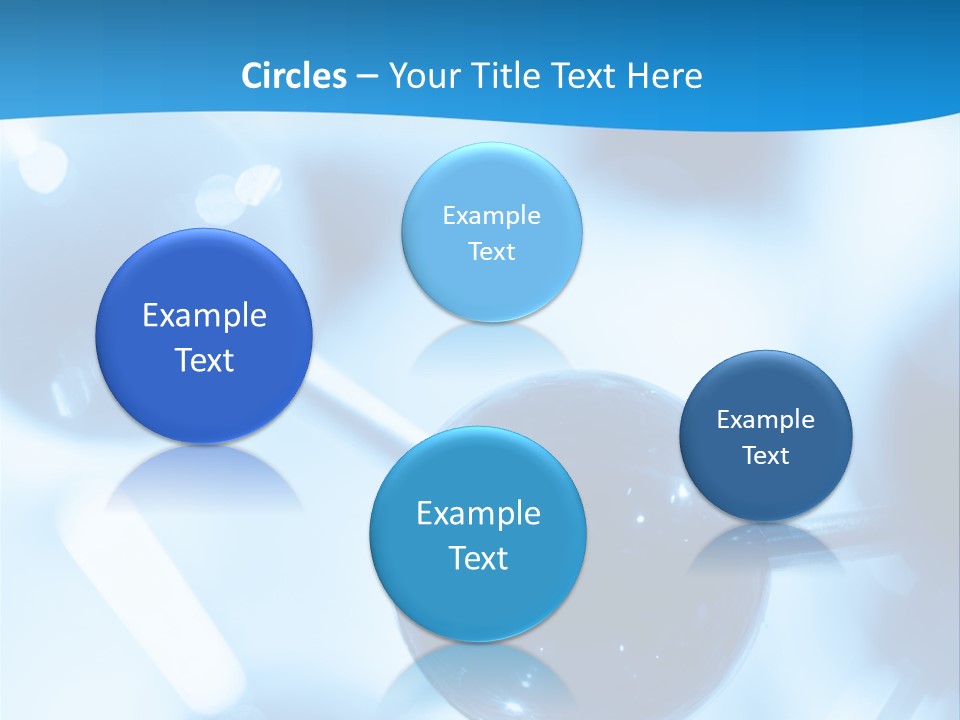 Circles – Your Title Text Here

Example Text

Example Text

Example Text

Example Text